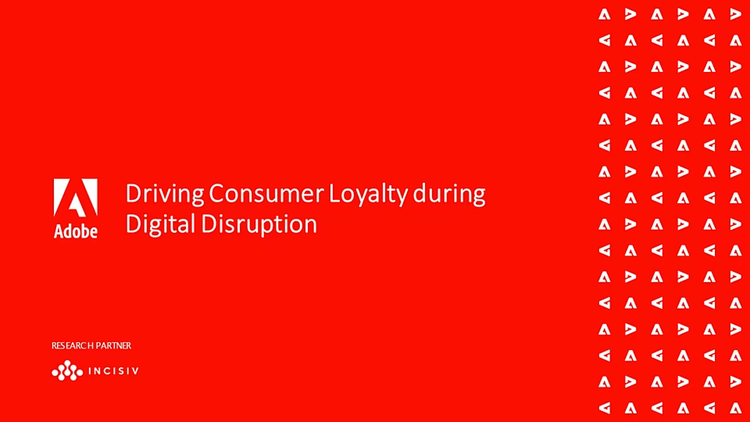 Adobe

Driving Consumer Loyalty during Digital Disruption

RESEARCH PARTNER

INCISIV